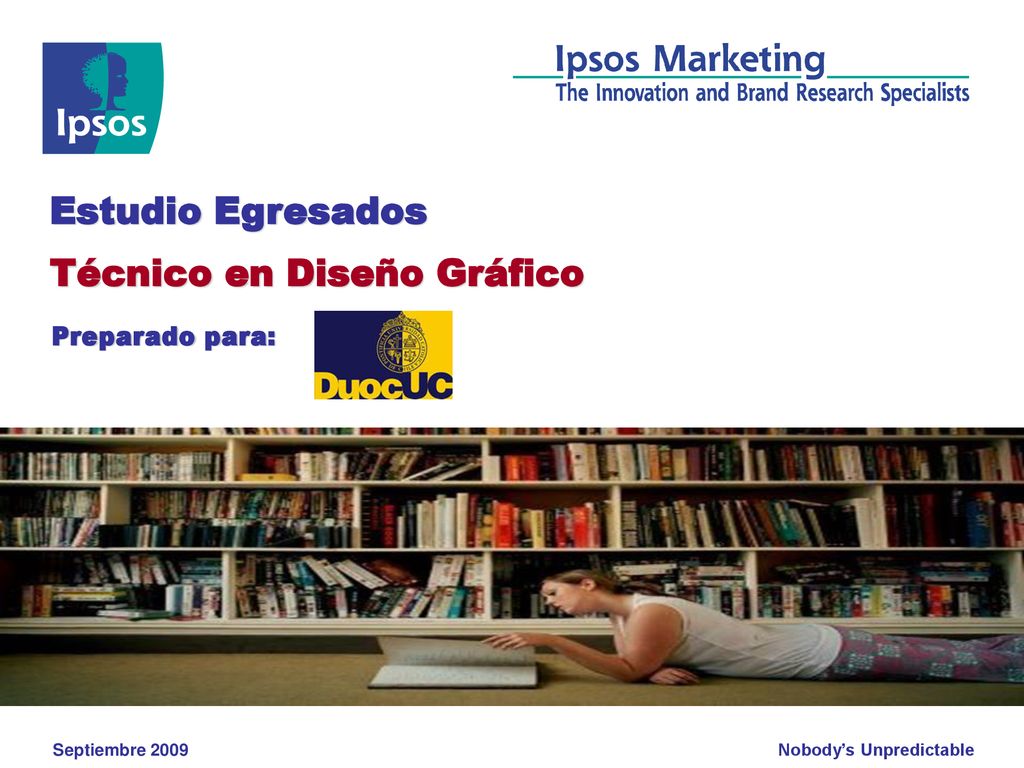 Ipsos

Ipsos Marketing
The Innovation and Brand Research Specialists

Estudio Egresados

Técnico en Diseño Gráfico

Preparado para:

DuocUC

Septiembre 2009

Nobody's Unpredictable